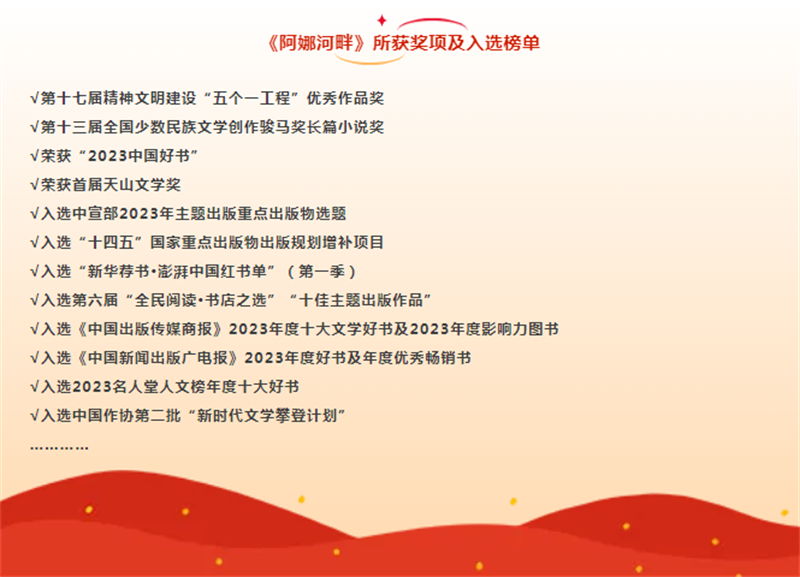 《阿娜河畔》所获奖项及入选榜单

√第十七届精神文明建设“五个一工程”优秀作品奖
√第十三届全国少数民族文学创作骏马奖长篇小说奖
√荣获“2023中国好书”
√荣获首届天山文学奖
√入选中宣部2023年主题出版重点出版物选题
√入选“十四五”国家重点出版物出版规划增补项目
√入选“新华荐书•澎湃中国红书单”（第一季）
√入选第六届“全民阅读•书店之选”“十佳主题出版作品”
√入选《中国出版传媒商报》2023年度十大文学好书及2023年度影响力图书
√入选《中国新闻出版广电报》2023年度好书及年度优秀畅销书
√入选2023名人堂人文榜年度十大好书
√入选中国作协第二批“新时代文学攀登计划”
…………